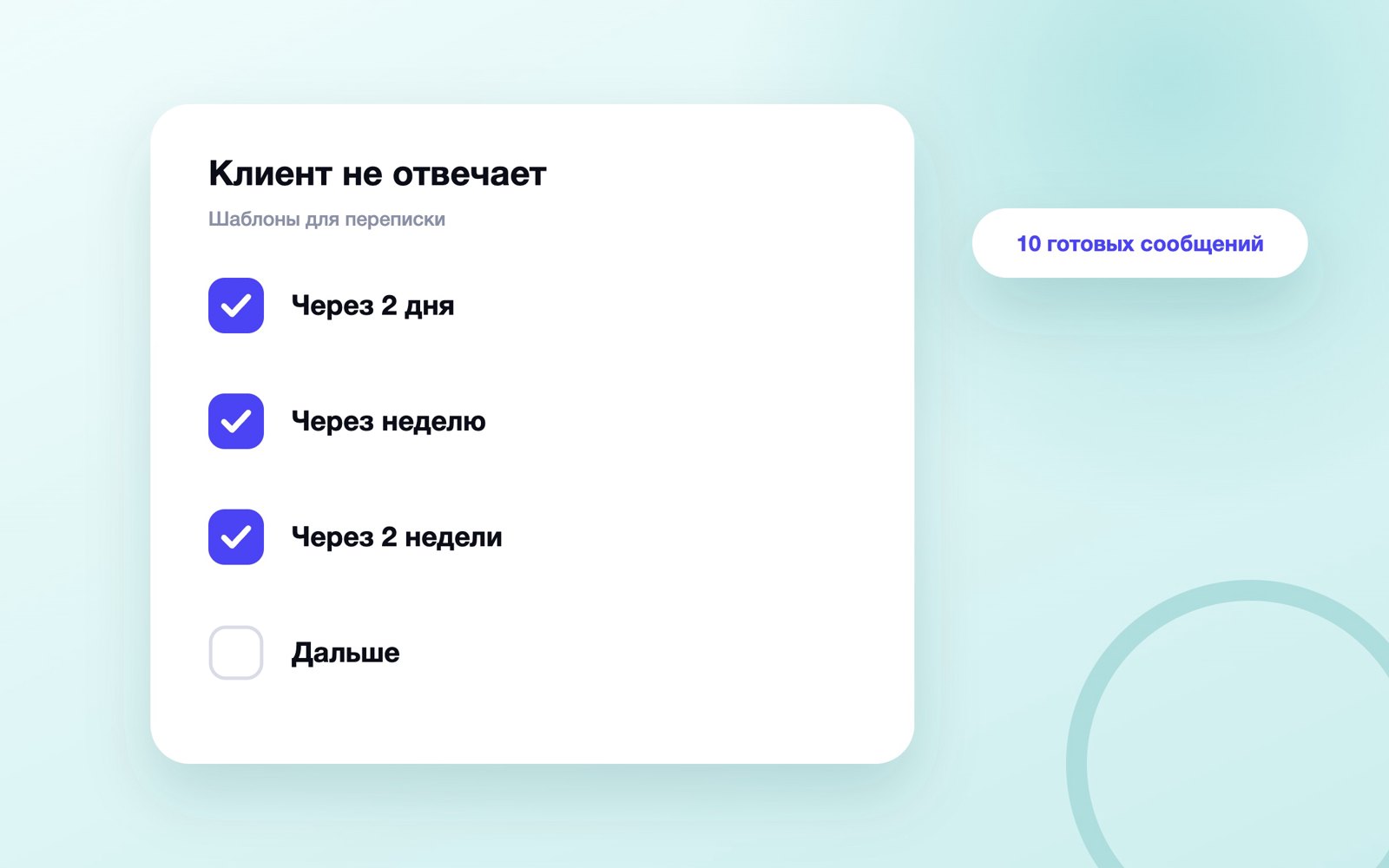 Клиент не отвечает

Шаблоны для переписки

☑ Через 2 дня

☑ Через неделю

☑ Через 2 недели

☐ Дальше

10 готовых сообщений